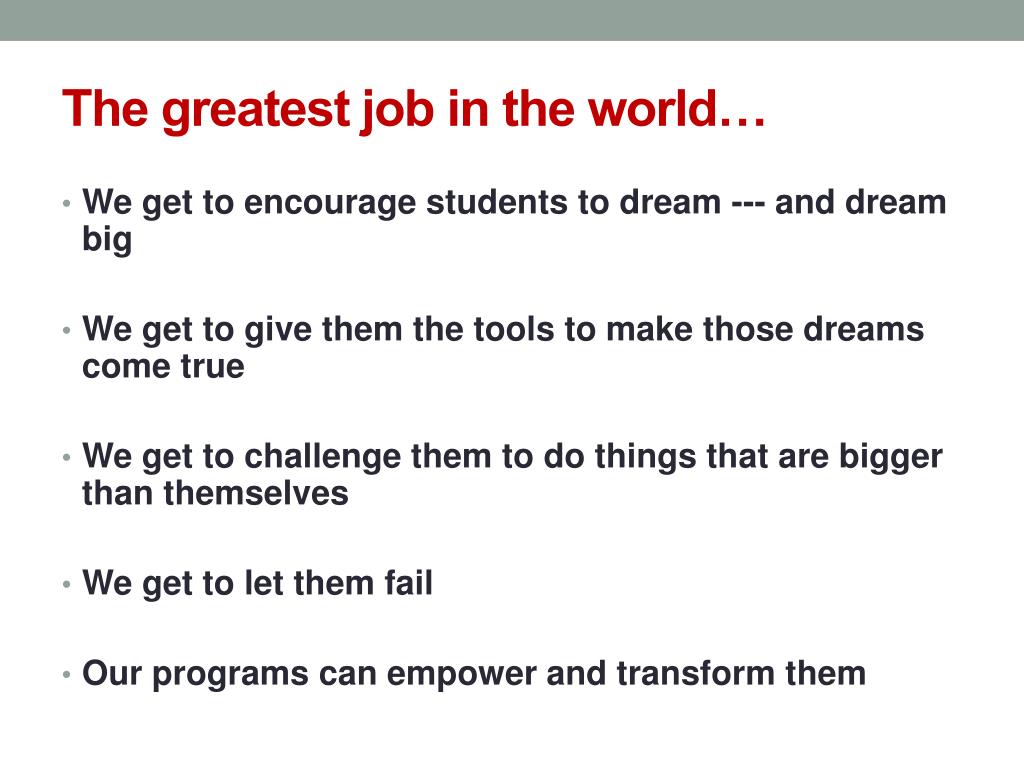 The greatest job in the world…

• We get to encourage students to dream --- and dream big

• We get to give them the tools to make those dreams come true

• We get to challenge them to do things that are bigger than themselves

• We get to let them fail

• Our programs can empower and transform them